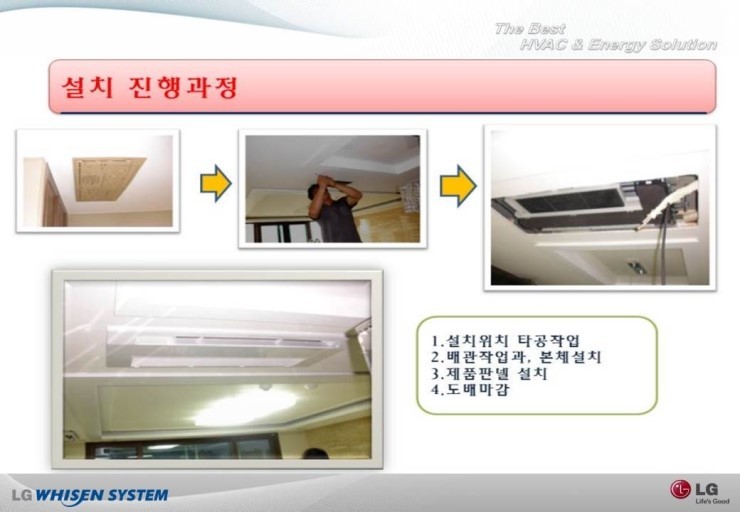 The Best
HVAC & Energy Solution

설치 진행과정

1.설치위치 타공작업
2.배관작업과, 본체설치
3.제품판넬 설치
4.도배마감

LG WHISEN SYSTEM

LG
Life's Good